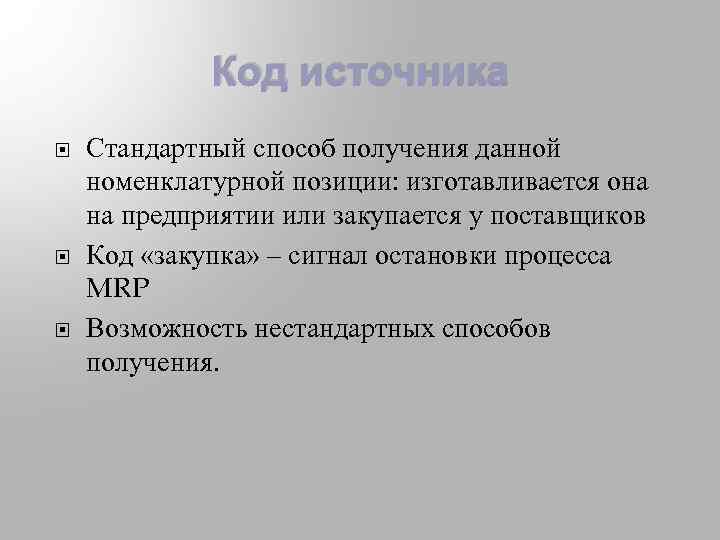 Код источника

Стандартный способ получения данной номенклатурной позиции: изготавливается она на предприятии или закупается у поставщиков

Код «закупка» – сигнал остановки процесса MRP

Возможность нестандартных способов получения.